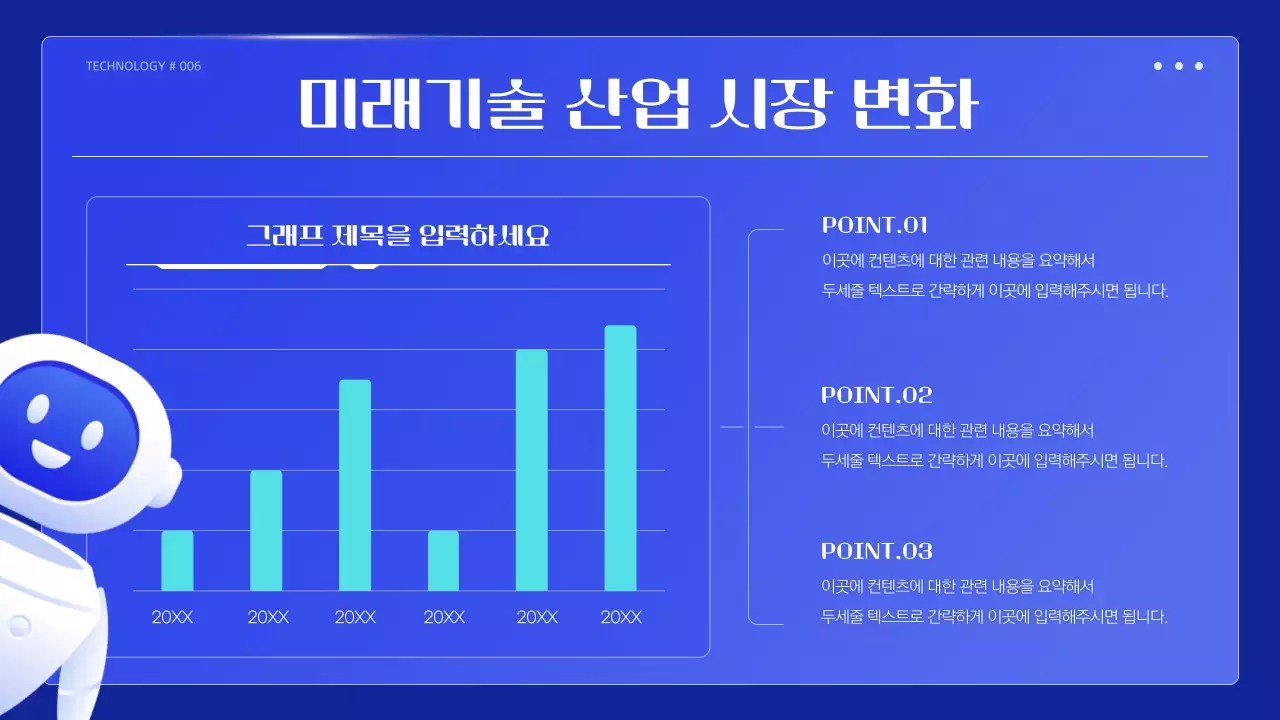 TECHNOLOGY # 006

미래기술 산업 시장 변화

그래프 제목을 입력하세요

20XX 20XX 20XX 20XX 20XX 20XX

POINT.01

이곳에 컨텐츠에 대한 관련 내용을 요약해서 두세줄 텍스트로 간략하게 이곳에 입력해주시면 됩니다.

POINT.02

이곳에 컨텐츠에 대한 관련 내용을 요약해서 두세줄 텍스트로 간략하게 이곳에 입력해주시면 됩니다.

POINT.03

이곳에 컨텐츠에 대한 관련 내용을 요약해서 두세줄 텍스트로 간략하게 이곳에 입력해주시면 됩니다.